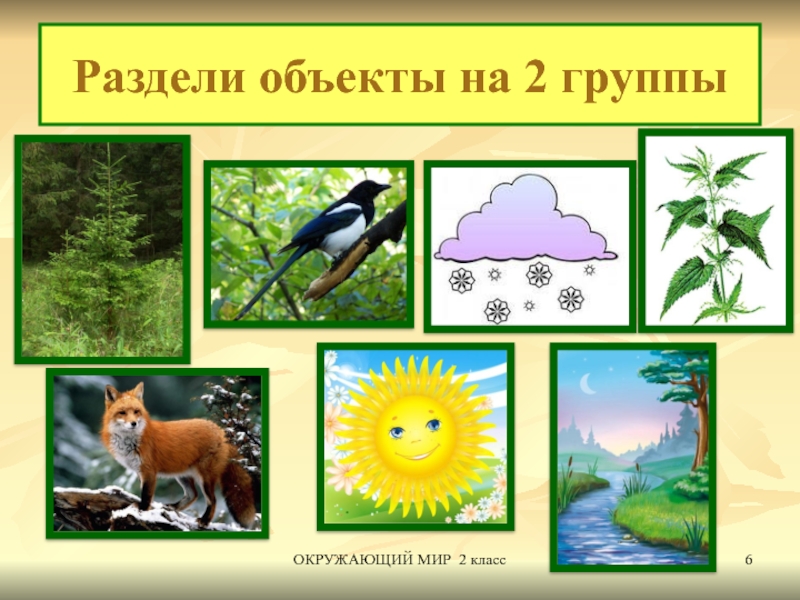 Раздели объекты на 2 группы

ОКРУЖАЮЩИЙ МИР 2 класс

6